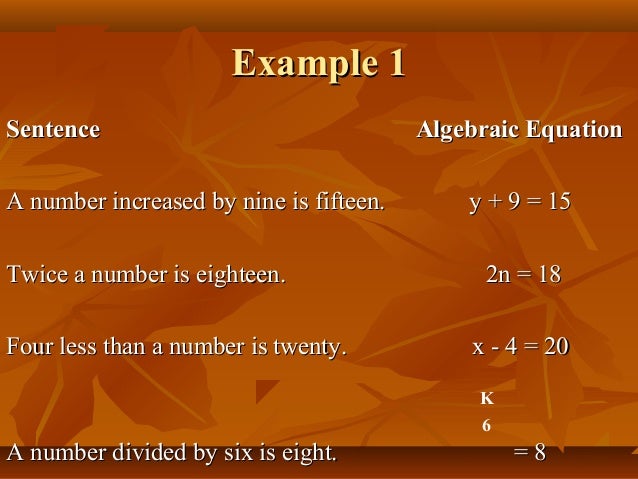 Example 1

| Sentence | Algebraic Equation |
|---|---|
| A number increased by nine is fifteen. | $y + 9 = 15$ |
| Twice a number is eighteen. | $2n = 18$ |
| Four less than a number is twenty. | $x - 4 = 20$ |
| A number divided by six is eight. | $\frac{K}{6} = 8$ |